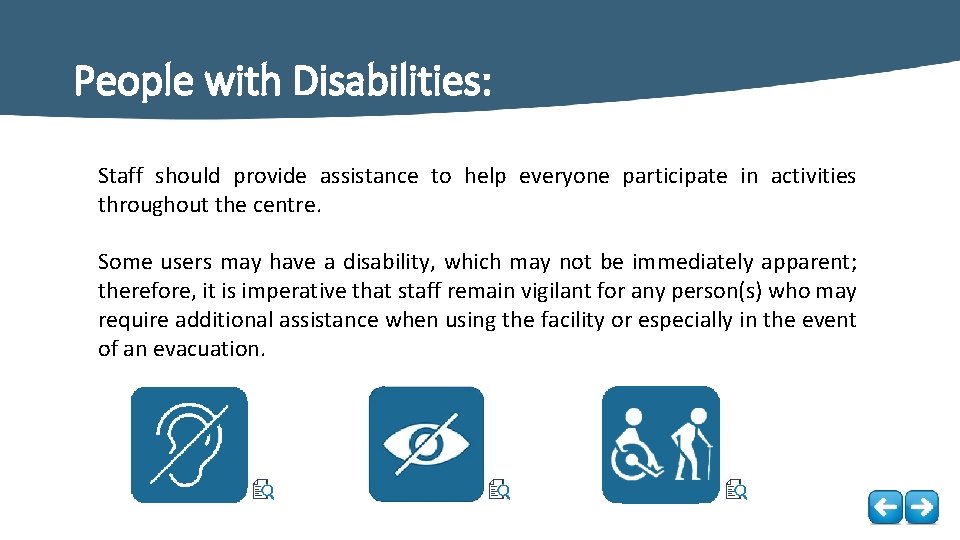 People with Disabilities:

Staff should provide assistance to help everyone participate in activities throughout the centre.

Some users may have a disability, which may not be immediately apparent; therefore, it is imperative that staff remain vigilant for any person(s) who may require additional assistance when using the facility or especially in the event of an evacuation.